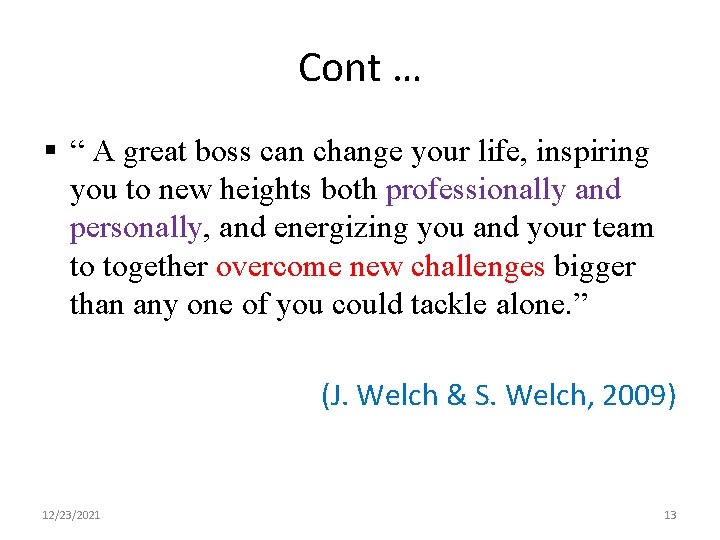 Cont …

▪ “ A great boss can change your life, inspiring you to new heights both professionally and personally, and energizing you and your team to together overcome new challenges bigger than any one of you could tackle alone.”

(J. Welch & S. Welch, 2009)

12/23/2021

13